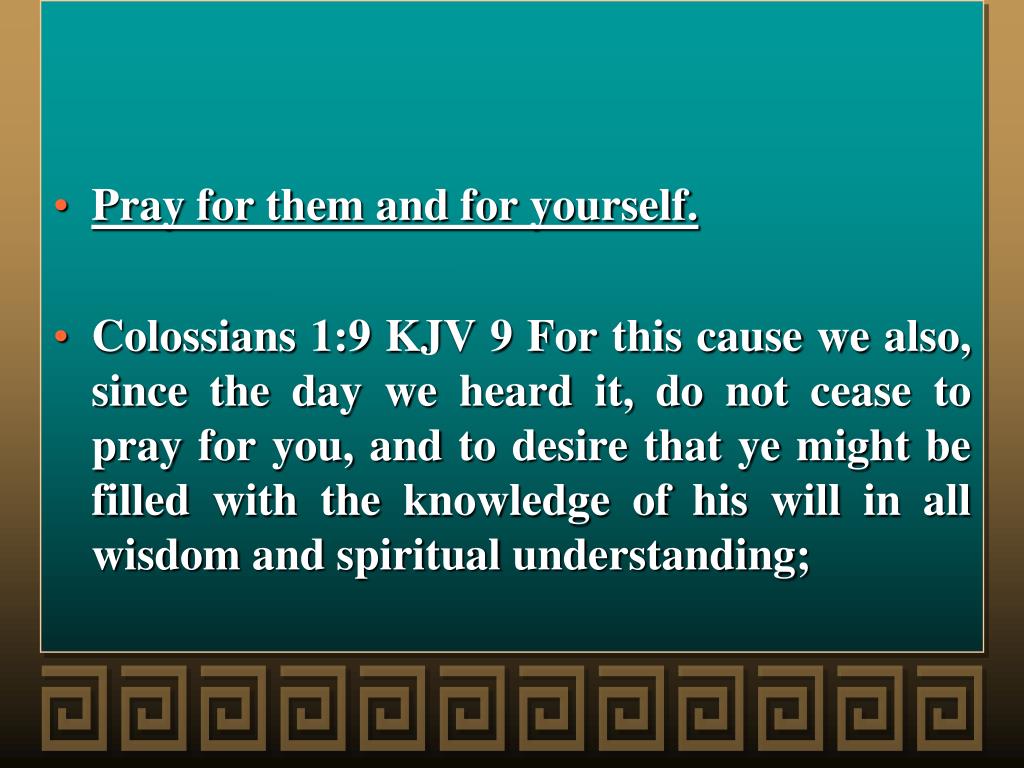 • Pray for them and for yourself.

• Colossians 1:9 KJV 9 For this cause we also, since the day we heard it, do not cease to pray for you, and to desire that ye might be filled with the knowledge of his will in all wisdom and spiritual understanding;